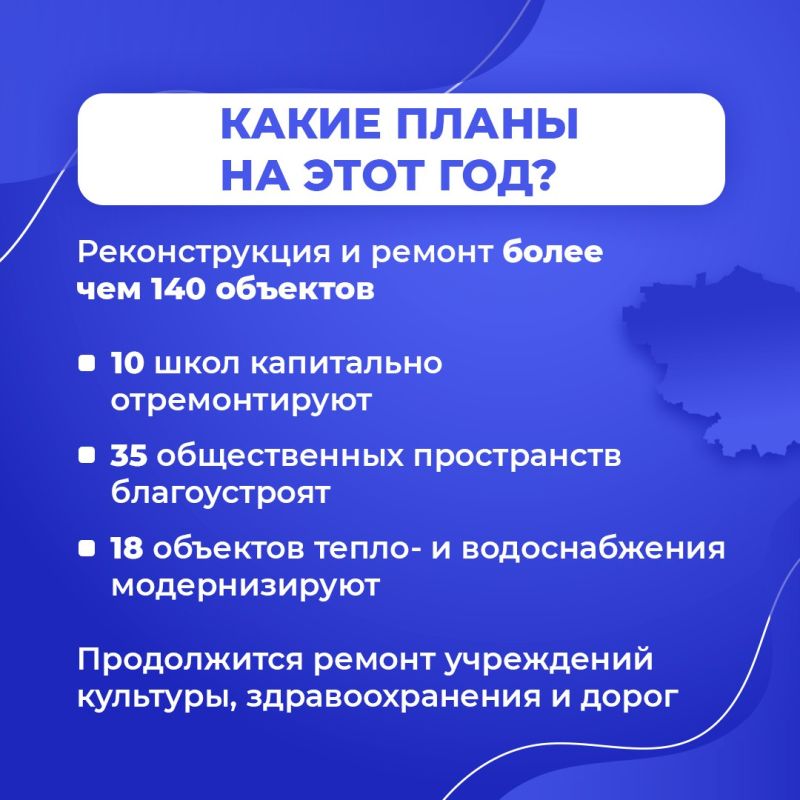 КАКИЕ ПЛАНЫ НА ЭТОТ ГОД?

Реконструкция и ремонт более чем 140 объектов

- 10 школ капитально отремонтируют
- 35 общественных пространств благоустроят
- 18 объектов тепло- и водоснабжения модернизируют

Продолжится ремонт учреждений культуры, здравоохранения и дорог